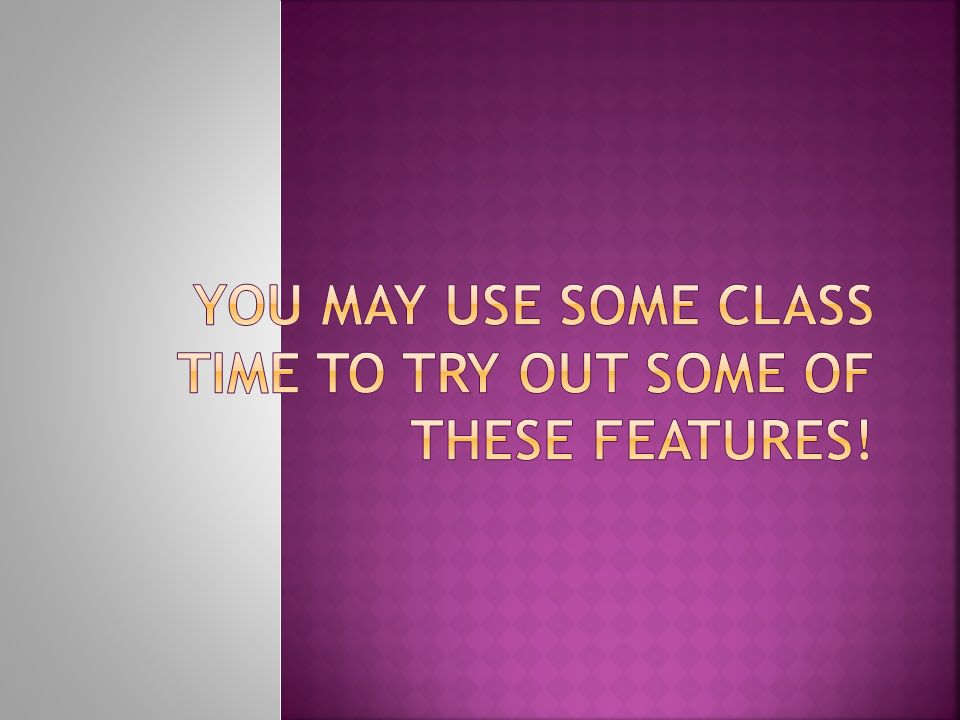 YOU MAY USE SOME CLASS TIME TO TRY OUT SOME OF THESE FEATURES!